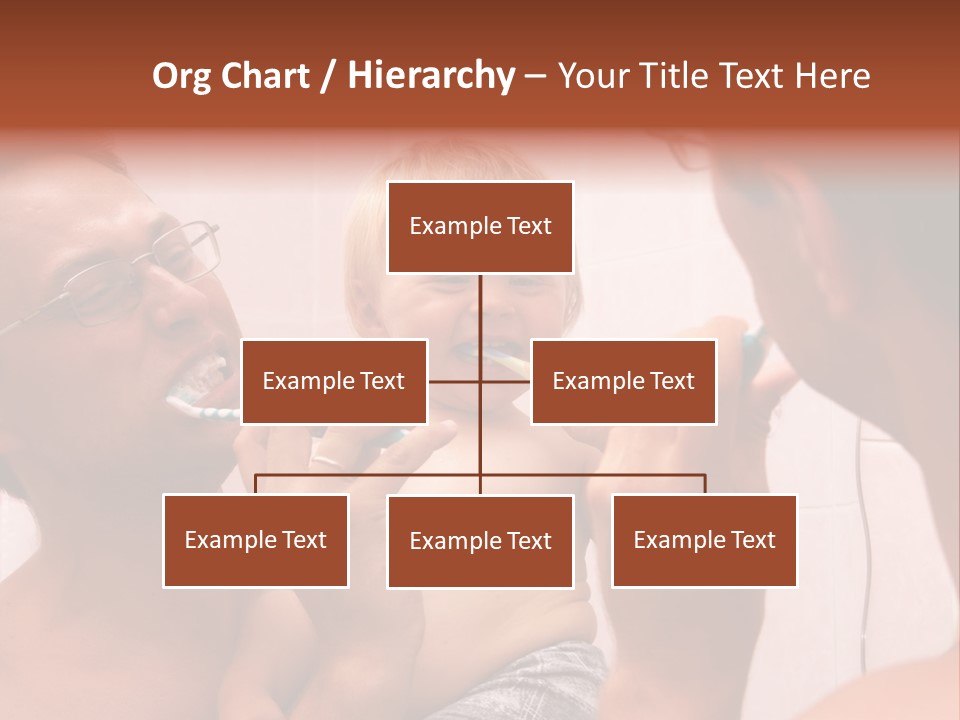 Org Chart / Hierarchy – Your Title Text Here

Example Text

Example Text

Example Text

Example Text

Example Text

Example Text